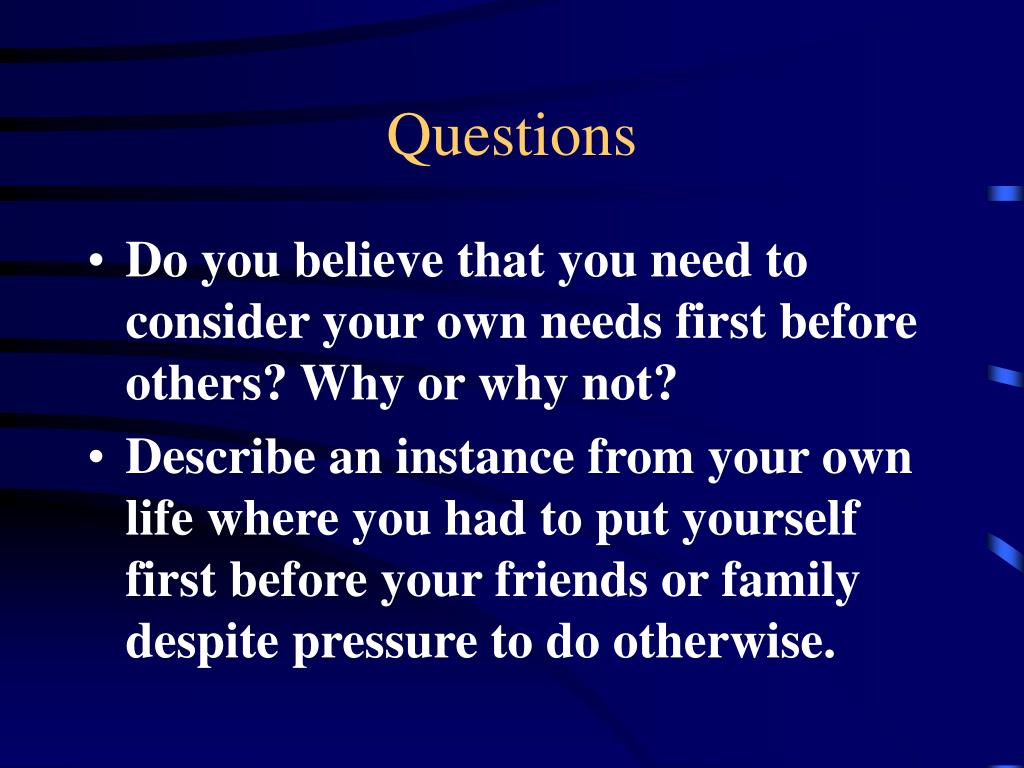 Questions

• Do you believe that you need to consider your own needs first before others? Why or why not?
• Describe an instance from your own life where you had to put yourself first before your friends or family despite pressure to do otherwise.